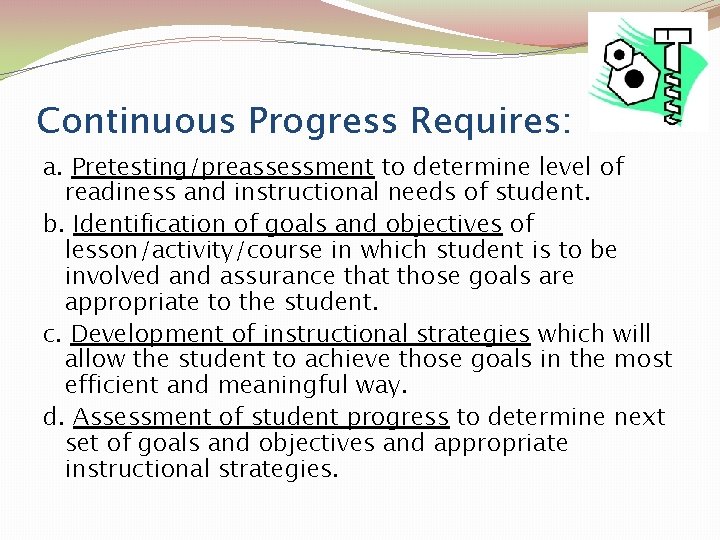 Continuous Progress Requires:

a. Pretesting/preassessment to determine level of readiness and instructional needs of student.

b. Identification of goals and objectives of lesson/activity/course in which student is to be involved and assurance that those goals are appropriate to the student.

c. Development of instructional strategies which will allow the student to achieve those goals in the most efficient and meaningful way.

d. Assessment of student progress to determine next set of goals and objectives and appropriate instructional strategies.